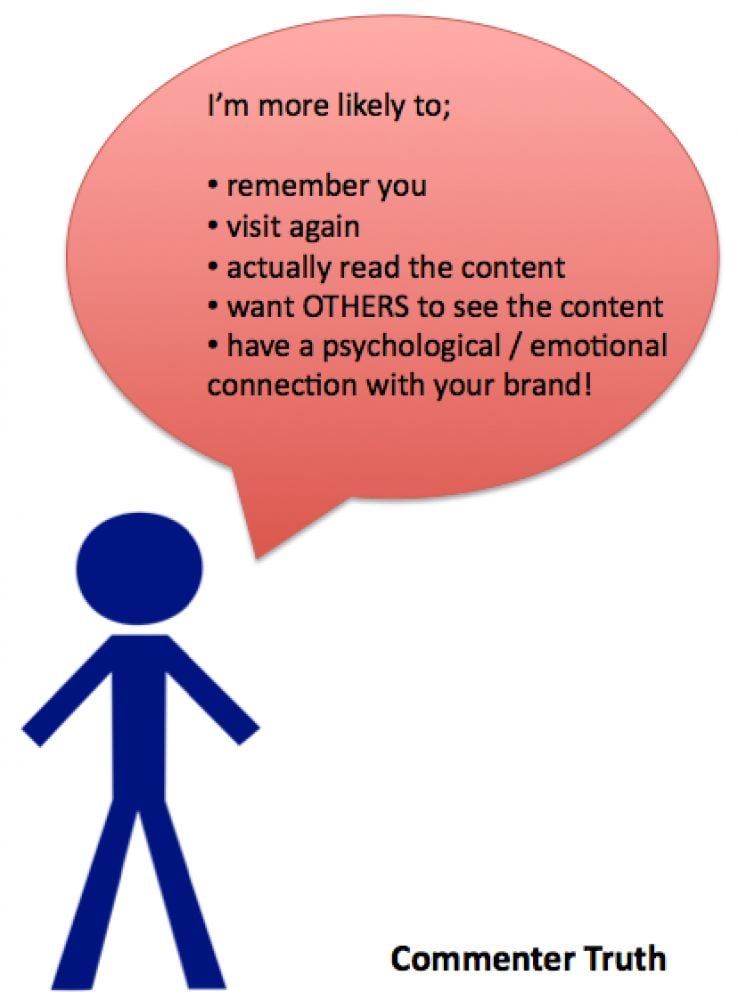 I'm more likely to;

• remember you
• visit again
• actually read the content
• want OTHERS to see the content
• have a psychological / emotional connection with your brand!

Commenter Truth